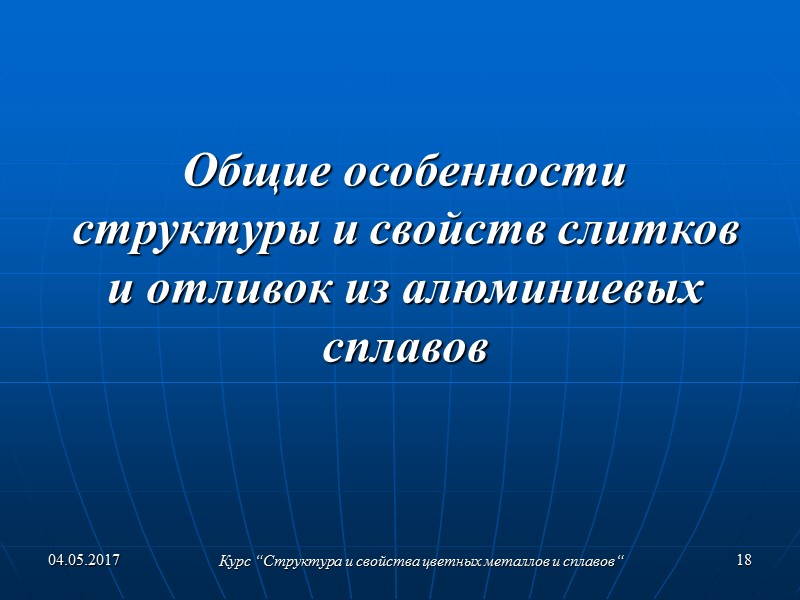 Общие особенности структуры и свойств слитков и отливок из алюминиевых сплавов

04.05.2017

Курс “Структура и свойства цветных металлов и сплавов“

18